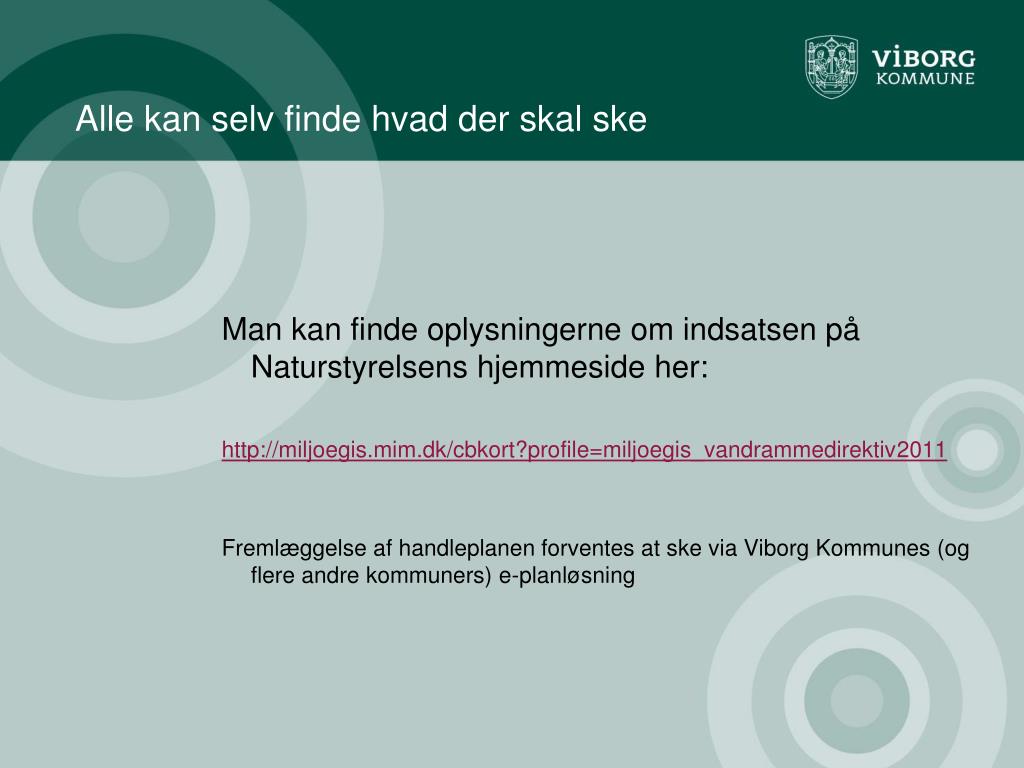 VIBORG KOMMUNE

Alle kan selv finde hvad der skal ske

Man kan finde oplysningerne om indsatsen på Naturstyrelsens hjemmeside her:

http://miljoegis.mim.dk/cbkort?profile=miljoegis_vandrammedirektiv2011

Fremlæggelse af handleplanen forventes at ske via Viborg Kommunes (og flere andre kommuners) e-planløsning